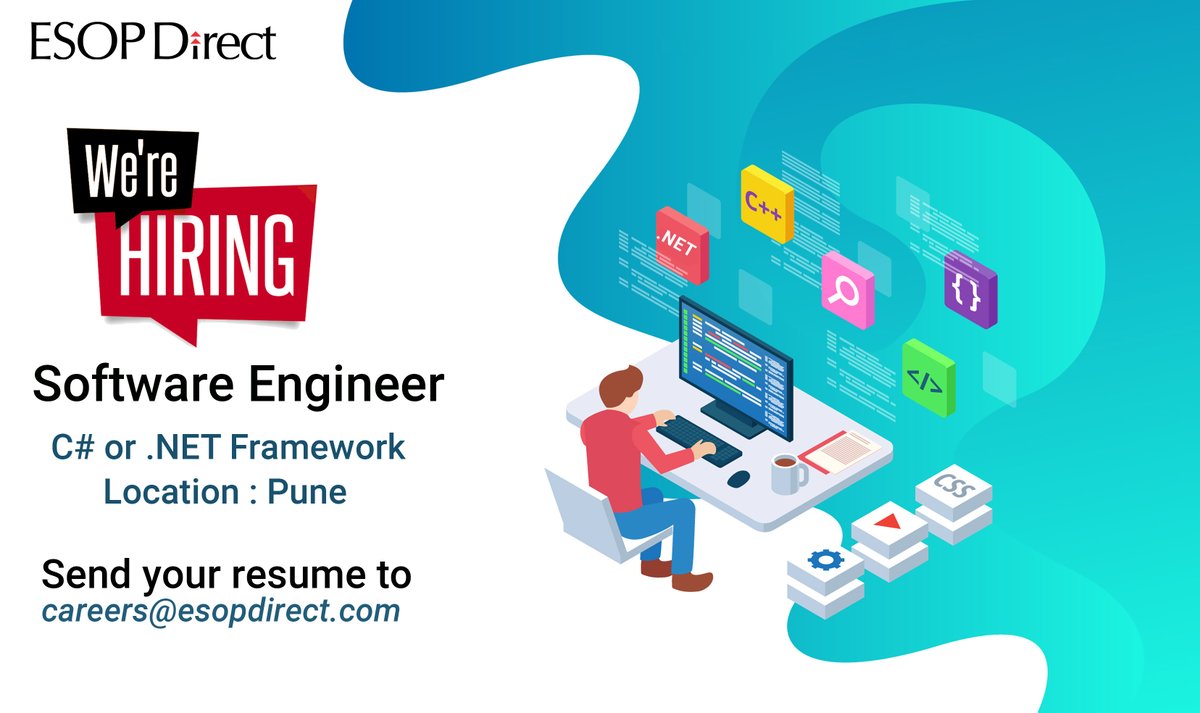 ESOP Direct

We're
HIRING

Software Engineer

C# or .NET Framework
Location : Pune

Send your resume to
careers@esopdirect.com

.NET
C++
{}
</>
CSS